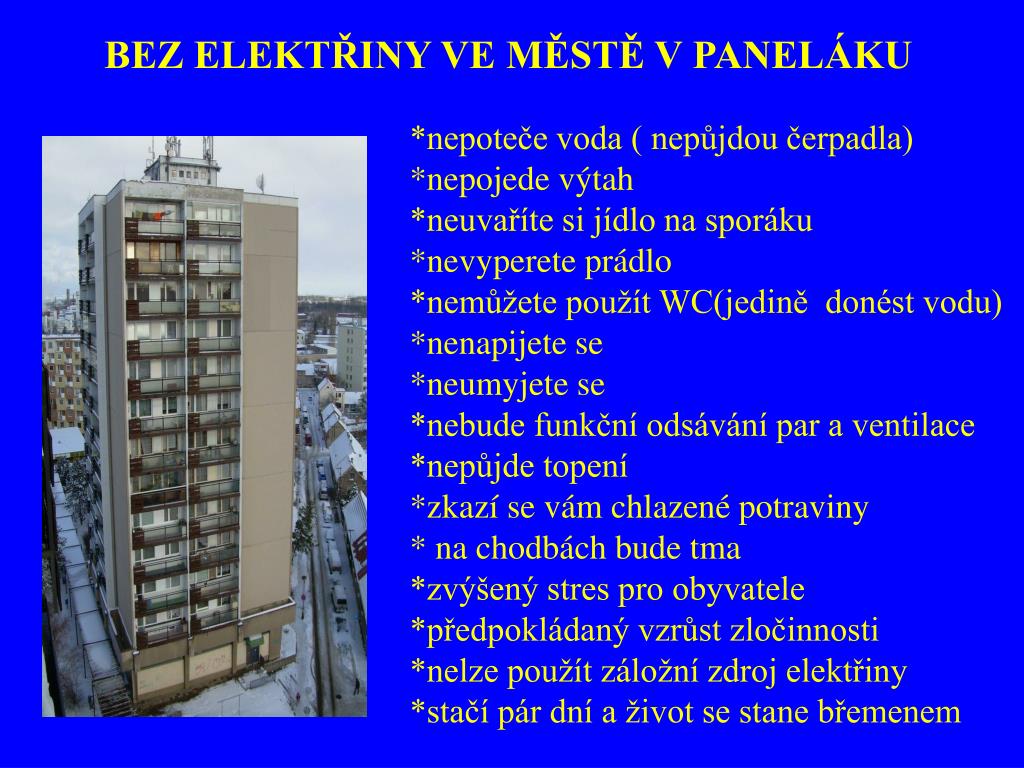 BEZ ELEKTŘINY VE MĚSTĚ V PANELÁKU

*nepoteče voda ( nepůjdou čerpadla)
*nepojede výtah
*neuvaříte si jídlo na sporáku
*nevyperete prádlo
*nemůžete použít WC(jedině donést vodu)
*nenapijete se
*neumyjete se
*nebude funkční odsávání par a ventilace
*nepůjde topení
*zkazí se vám chlazené potraviny
* na chodbách bude tma
*zvýšený stres pro obyvatele
*předpokládaný vzrůst zločinnosti
*nelze použít záložní zdroj elektřiny
*stačí pár dní a život se stane břemenem